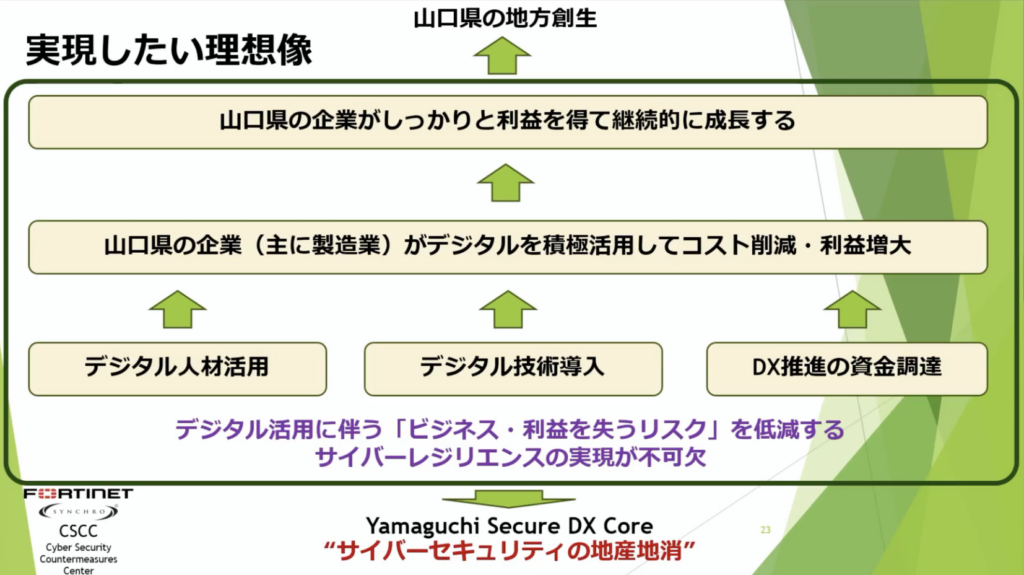 山口県の地方創生

実現したい理想像

山口県の企業がしっかりと利益を得て継続的に成長する

山口県の企業（主に製造業）がデジタルを積極活用してコスト削減・利益増大

デジタル人材活用

デジタル技術導入

DX推進の資金調達

デジタル活用に伴う「ビジネス・利益を失うリスク」を低減する
サイバーレジリエンスの実現が不可欠

FORTINET
SYNCHRO
CSCC
Cyber Security Countermeasures Center

Yamaguchi Secure DX Core
“サイバーセキュリティの地産地消”

23